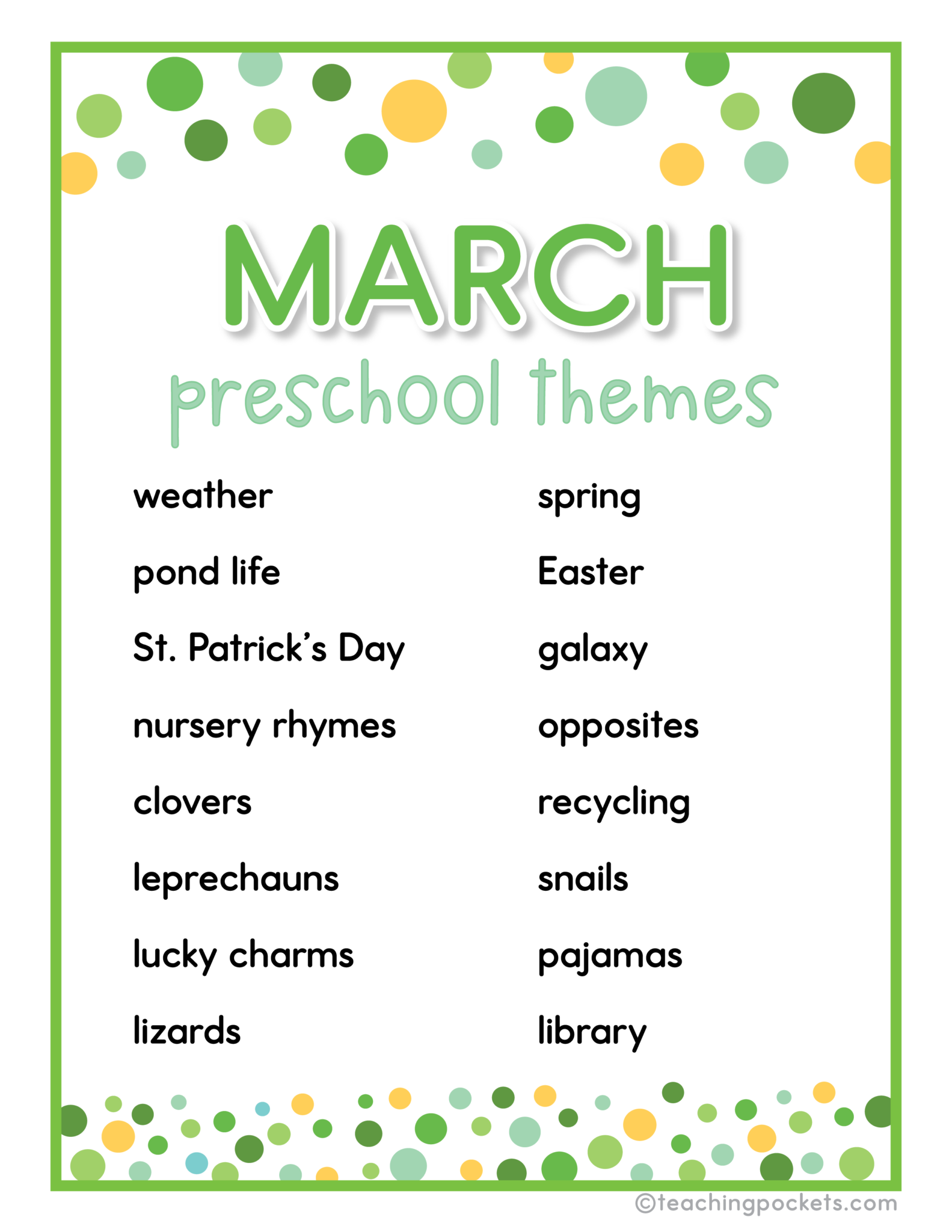 MARCH
preschool themes

weather
pond life
St. Patrick's Day
nursery rhymes
clovers
leprechauns
lucky charms
lizards

spring
Easter
galaxy
opposites
recycling
snails
pajamas
library

©teachingpockets.com